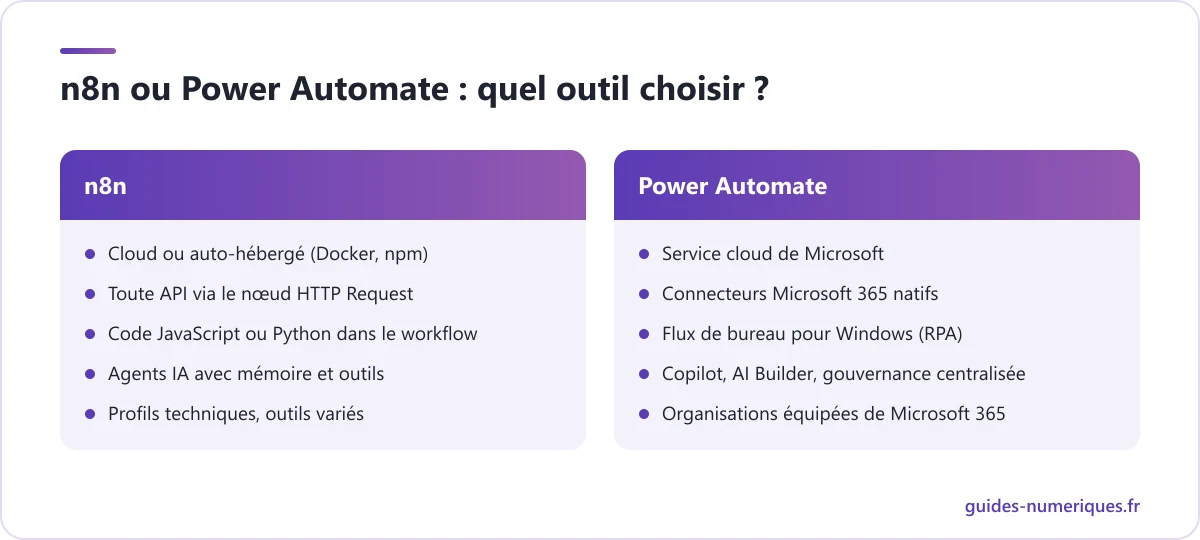 n8n ou Power Automate : quel outil choisir ?

n8n

- Cloud ou auto-hébergé (Docker, npm)
- Toute API via le nœud HTTP Request
- Code JavaScript ou Python dans le workflow
- Agents IA avec mémoire et outils
- Profils techniques, outils variés

Power Automate

- Service cloud de Microsoft
- Connecteurs Microsoft 365 natifs
- Flux de bureau pour Windows (RPA)
- Copilot, AI Builder, gouvernance centralisée
- Organisations équipées de Microsoft 365

guides-numeriques.fr